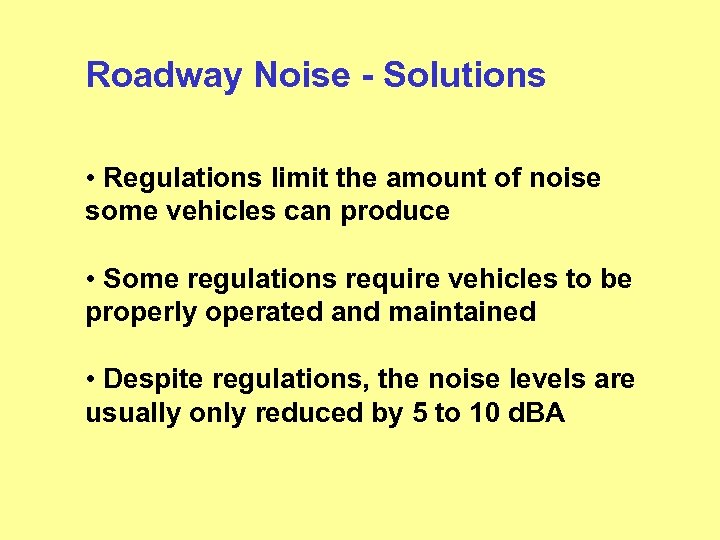 Roadway Noise - Solutions

• Regulations limit the amount of noise some vehicles can produce

• Some regulations require vehicles to be properly operated and maintained

• Despite regulations, the noise levels are usually only reduced by 5 to 10 dBA